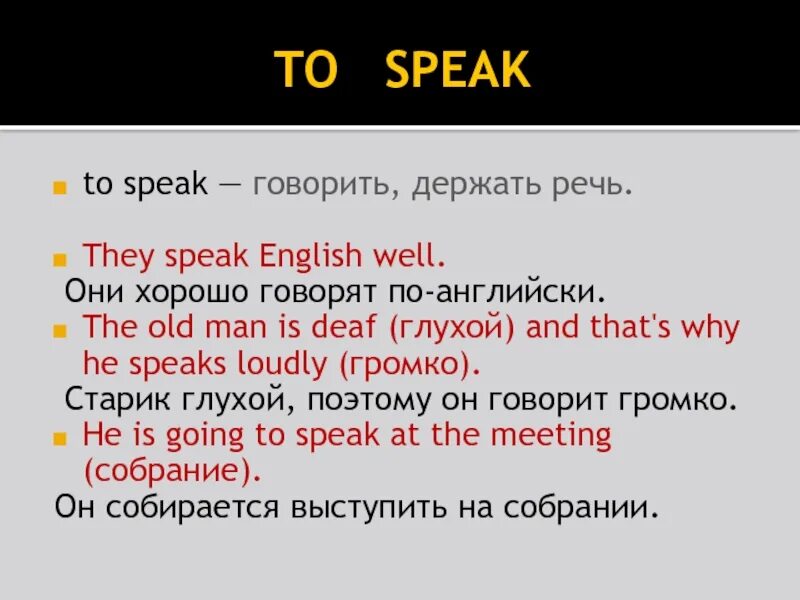 TO SPEAK

to speak — говорить, держать речь.

They speak English well.
Они хорошо говорят по-английски.

The old man is deaf (глухой) and that's why he speaks loudly (громко).
Старик глухой, поэтому он говорит громко.

He is going to speak at the meeting (собрание).
Он собирается выступить на собрании.